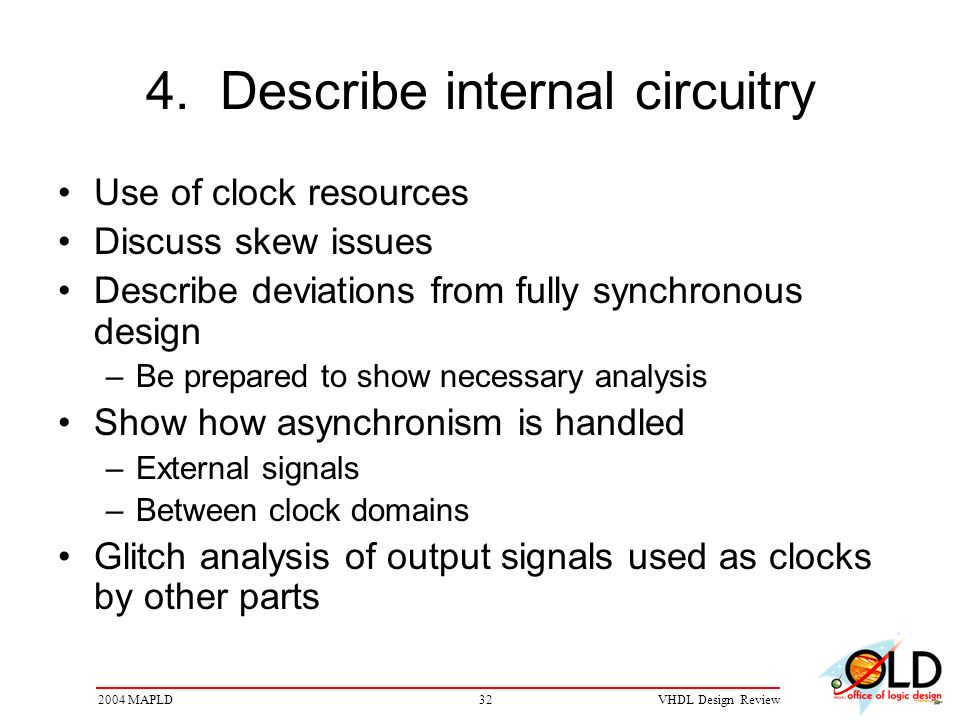 4. Describe internal circuitry

• Use of clock resources
• Discuss skew issues
• Describe deviations from fully synchronous design
– Be prepared to show necessary analysis
• Show how asynchronism is handled
– External signals
– Between clock domains
• Glitch analysis of output signals used as clocks by other parts

2004 MAPLD 32 VHDL Design Review

OLD
office of logic design